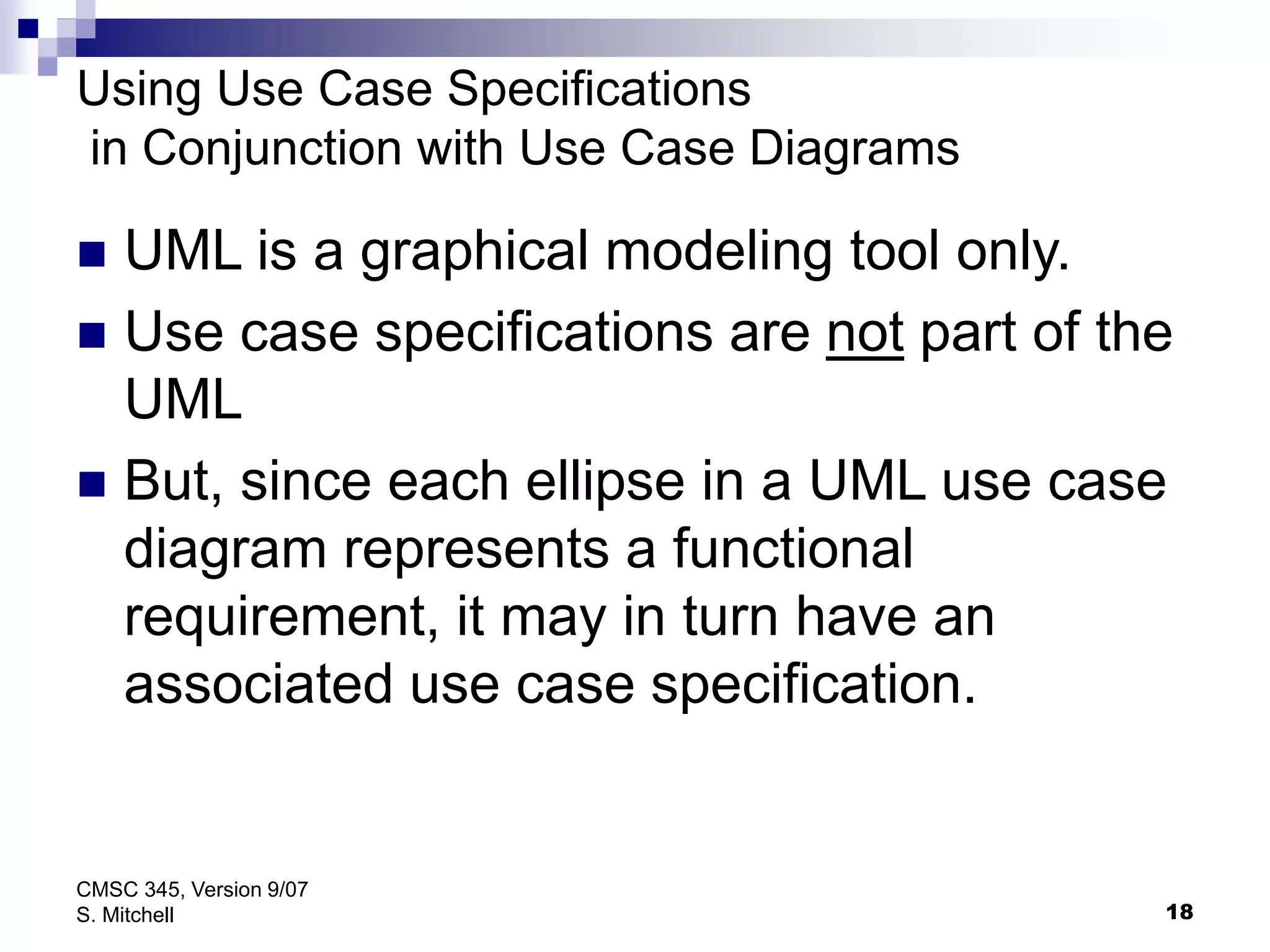 Using Use Case Specifications
in Conjunction with Use Case Diagrams

UML is a graphical modeling tool only.

Use case specifications are not part of the UML

But, since each ellipse in a UML use case diagram represents a functional requirement, it may in turn have an associated use case specification.

CMSC 345, Version 9/07
S. Mitchell

18